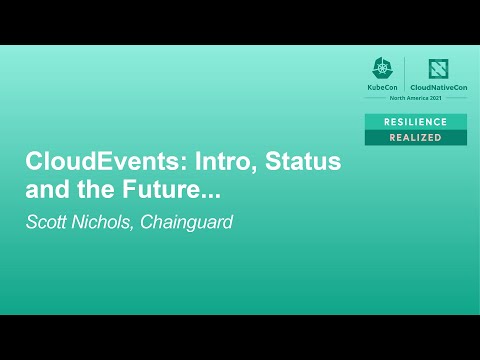 KubeCon CloudNativeCon
North America 2021

RESILIENCE
REALIZED

CloudEvents: Intro, Status and the Future...

Scott Nichols, Chainguard